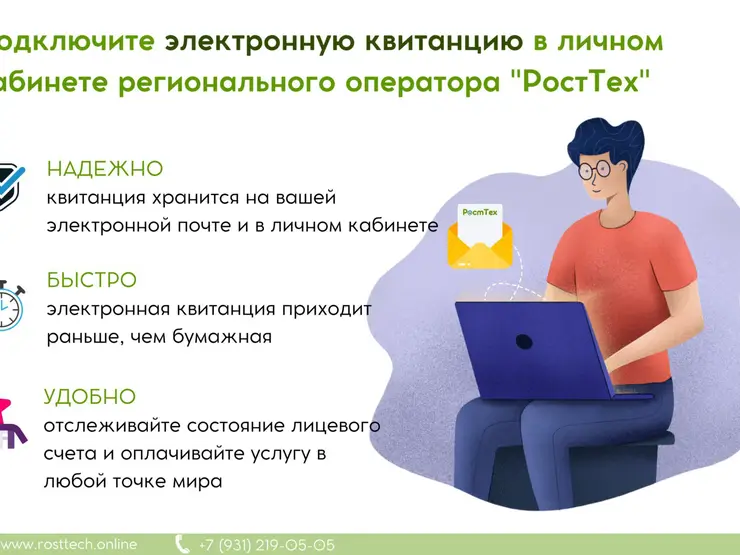 одключите электронную квитанцию в личном абинете регионального оператора "РостТех"

НАДЕЖНО
квитанция хранится на вашей электронной почте и в личном кабинете

РостТех

БЫСТРО
электронная квитанция приходит раньше, чем бумажная

УДОБНО
отслеживайте состояние лицевого счета и оплачивайте услугу в любой точке мира

www.rosttech.online
+7 (931) 219-05-05